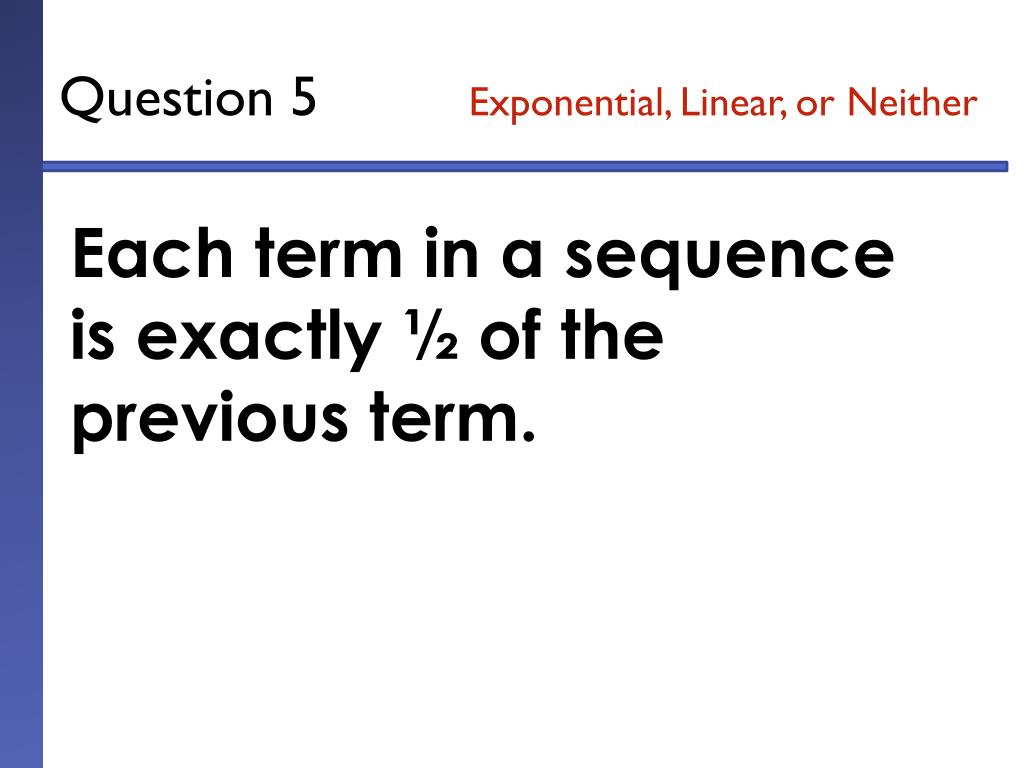 Question 5

Exponential, Linear, or Neither

Each term in a sequence is exactly ½ of the previous term.